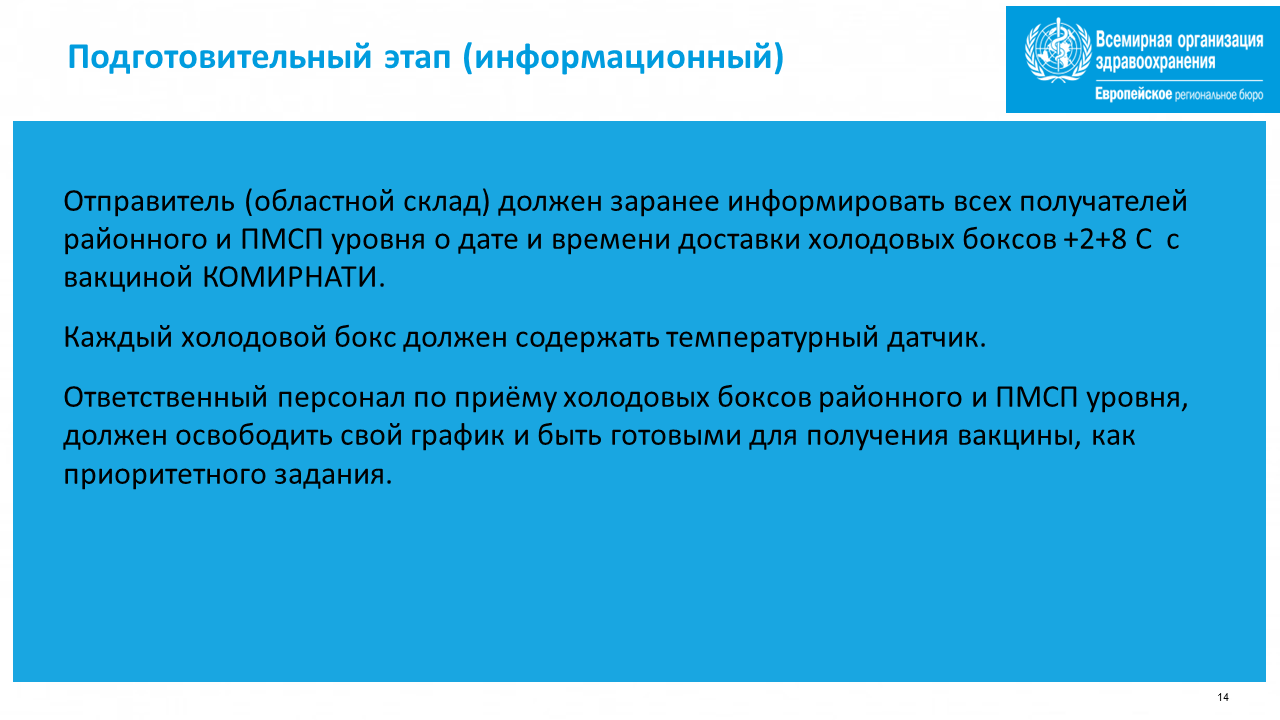 Подготовительный этап (информационный)

Всемирная организация здравоохранения
Европейское региональное бюро

Отправитель (областной склад) должен заранее информировать всех получателей районного и ПМСП уровня о дате и времени доставки холодовых боксов +2+8 С с вакциной КОМИРНАТИ.

Каждый холодовой бокс должен содержать температурный датчик.

Ответственный персонал по приёму холодовых боксов районного и ПМСП уровня, должен освободить свой график и быть готовыми для получения вакцины, как приоритетного задания.

14